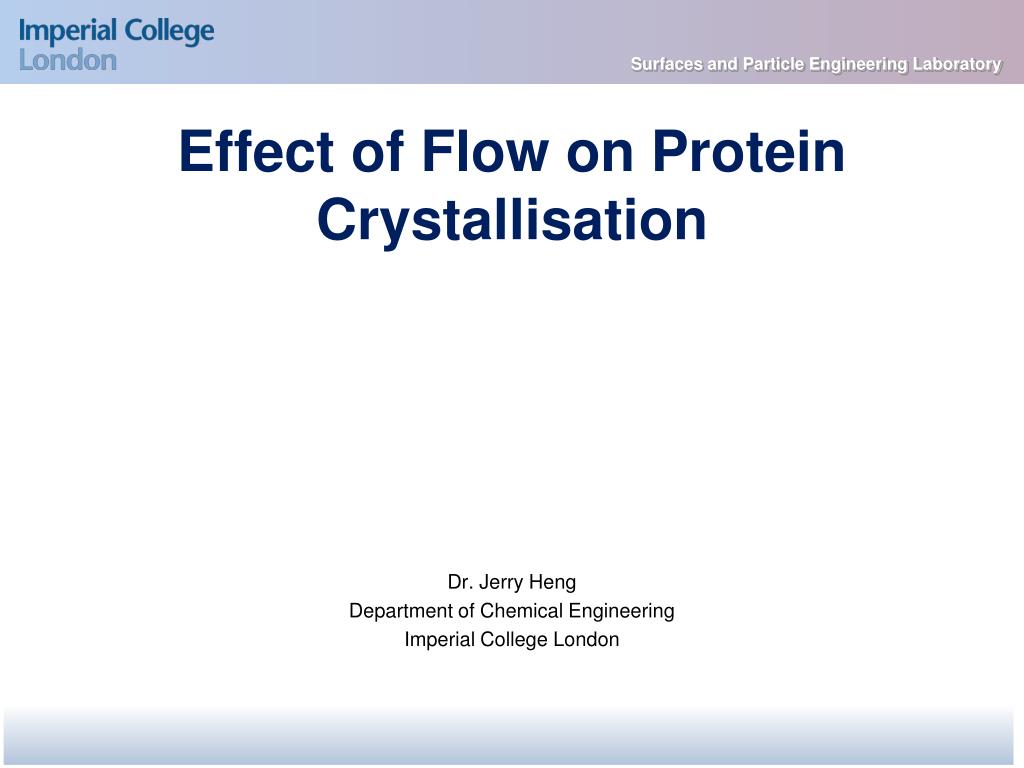 Imperial College London

Surfaces and Particle Engineering Laboratory

Effect of Flow on Protein Crystallisation

Dr. Jerry Heng
Department of Chemical Engineering
Imperial College London